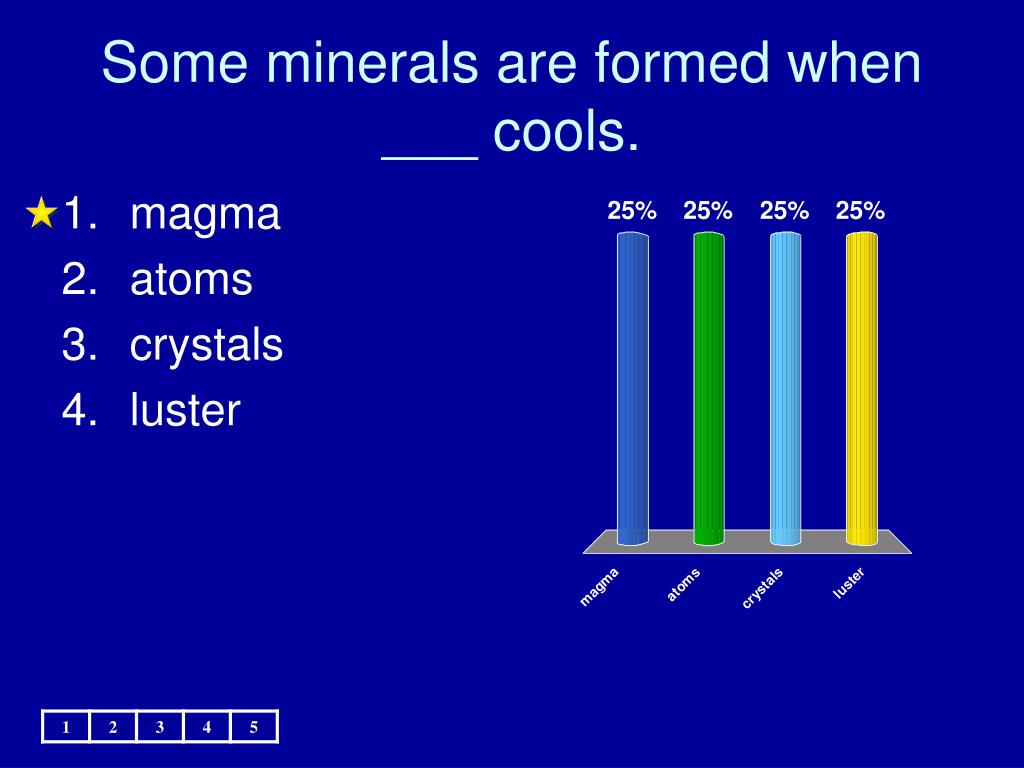 Some minerals are formed when ___ cools.

★1. magma
2. atoms
3. crystals
4. luster

25% 25% 25% 25%

magma atoms crystals luster

| 1 | 2 | 3 | 4 | 5 |
|---|---|---|---|---|